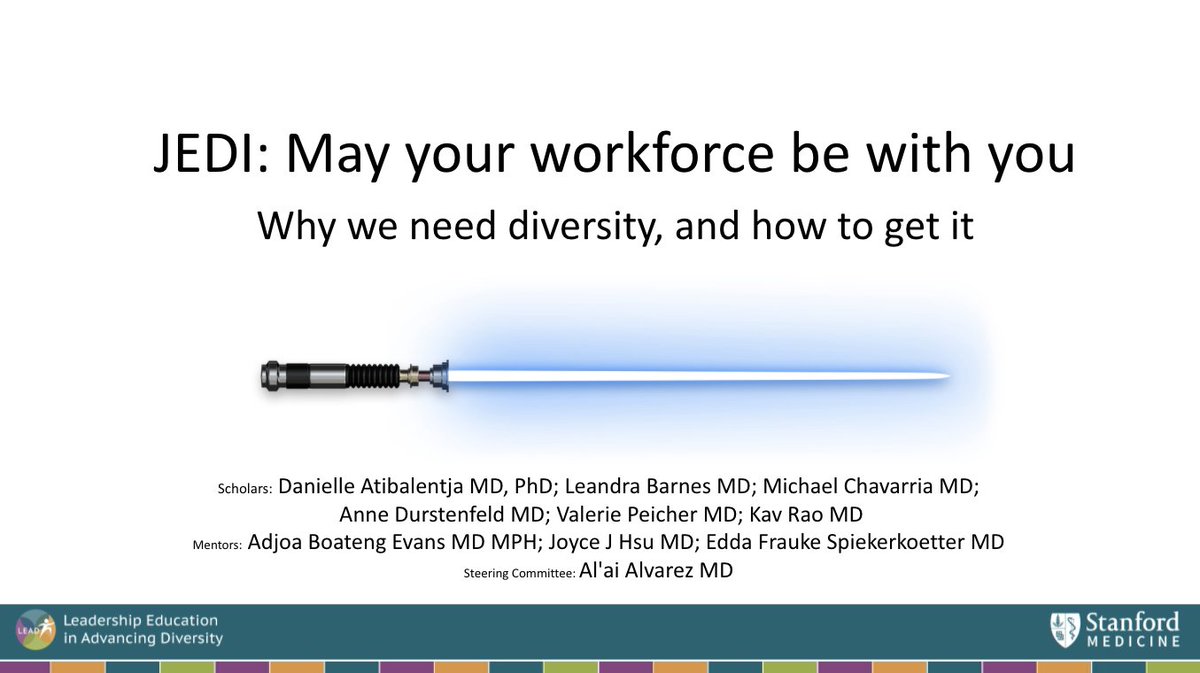 JEDI: May your workforce be with you

Why we need diversity, and how to get it

Scholars: Danielle Atibalentja MD, PhD; Leandra Barnes MD; Michael Chavarria MD; Anne Durstenfeld MD; Valerie Peicher MD; Kav Rao MD

Mentors: Adjoa Boateng Evans MD MPH; Joyce J Hsu MD; Edda Frauke Spiekerkoetter MD

Steering Committee: Al'ai Alvarez MD

LEAD Leadership Education in Advancing Diversity

Stanford MEDICINE